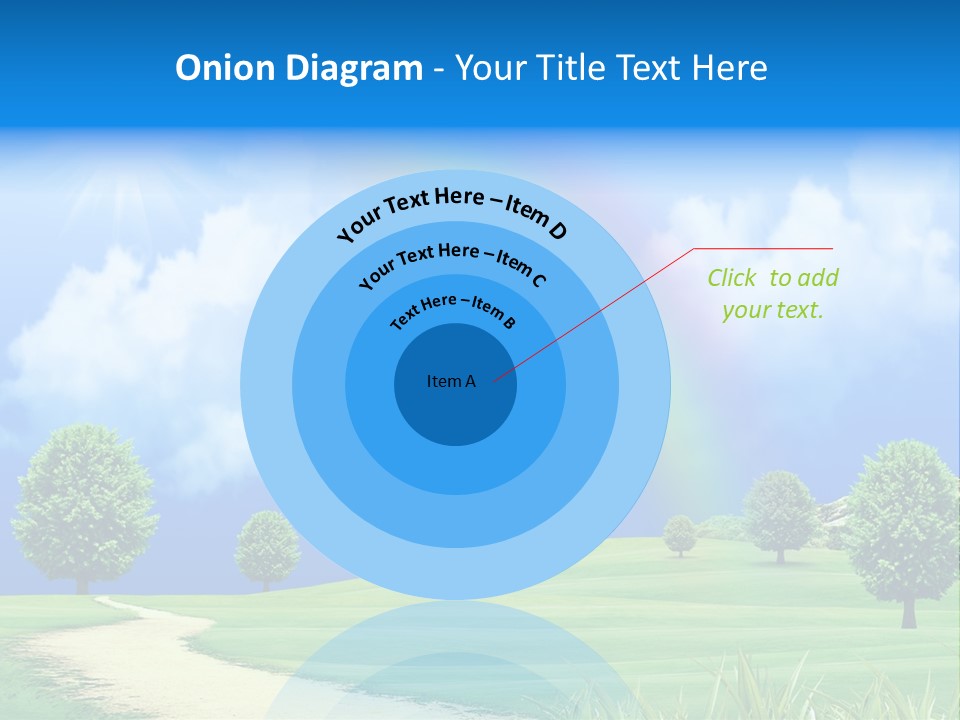 Onion Diagram - Your Title Text Here

Your Text Here – Item D

Your Text Here – Item C

Text Here – Item B

Item A

Click to add your text.